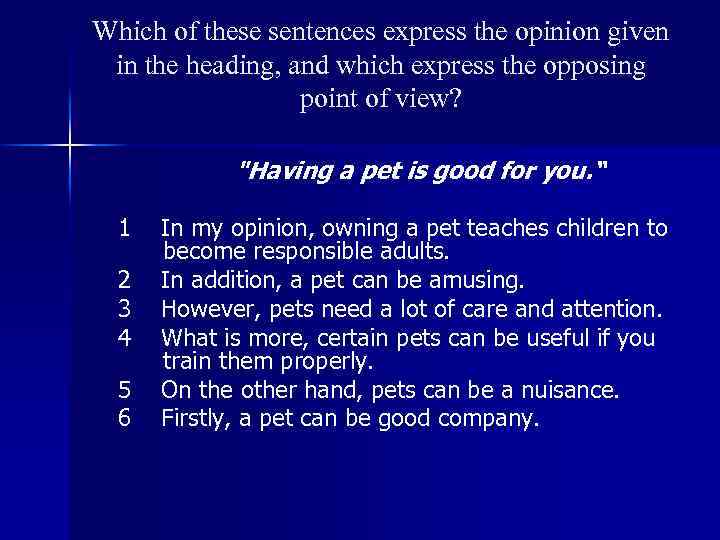 Which of these sentences express the opinion given in the heading, and which express the opposing point of view?

"Having a pet is good for you."

1 In my opinion, owning a pet teaches children to become responsible adults.
2 In addition, a pet can be amusing.
3 However, pets need a lot of care and attention.
4 What is more, certain pets can be useful if you train them properly.
5 On the other hand, pets can be a nuisance.
6 Firstly, a pet can be good company.